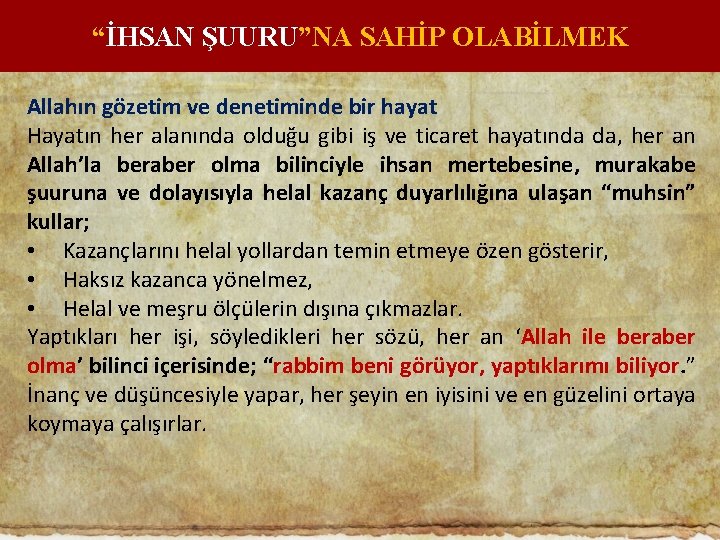 “İHSAN ŞUURU”NA SAHİP OLABİLMEK

Allahın gözetim ve denetiminde bir hayat
Hayatın her alanında olduğu gibi iş ve ticaret hayatında da, her an Allah’la beraber olma bilinciyle ihsan mertebesine, murakabe şuuruna ve dolayısıyla helal kazanç duyarlılığına ulaşan “muhsin” kullar;

• Kazançlarını helal yollardan temin etmeye özen gösterir,
• Haksız kazanca yönelmez,
• Helal ve meşru ölçülerin dışına çıkmazlar.

Yaptıkları her işi, söyledikleri her sözü, her an ‘Allah ile beraber olma’ bilinci içerisinde; “rabbim beni görüyor, yaptıklarımı biliyor.” İnanç ve düşüncesiyle yapar, her şeyin en iyisini ve en güzelini ortaya koymaya çalışırlar.